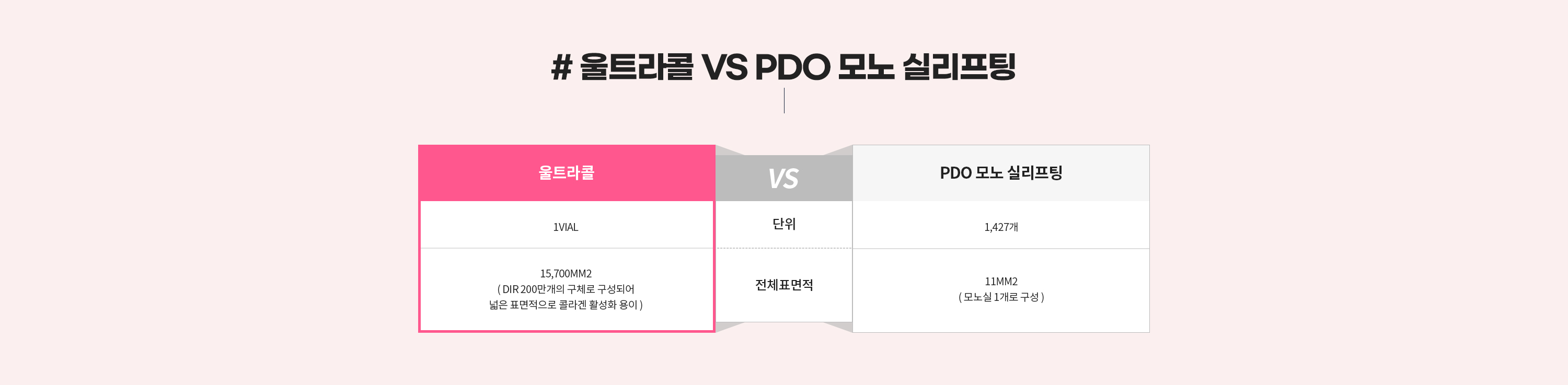 # 울트라콜 VS PDO 모노 실리프팅

| 울트라콜 | VS | PDO 모노 실리프팅 |
|---|---|---|
| 1VIAL | 단위 | 1,427개 |
| 15,700MM2 ( DIR 200만개의 구체로 구성되어 넓은 표면적으로 콜라겐 활성화 용이 ) | 전체표면적 | 11MM2 ( 모노실 1개로 구성 ) |